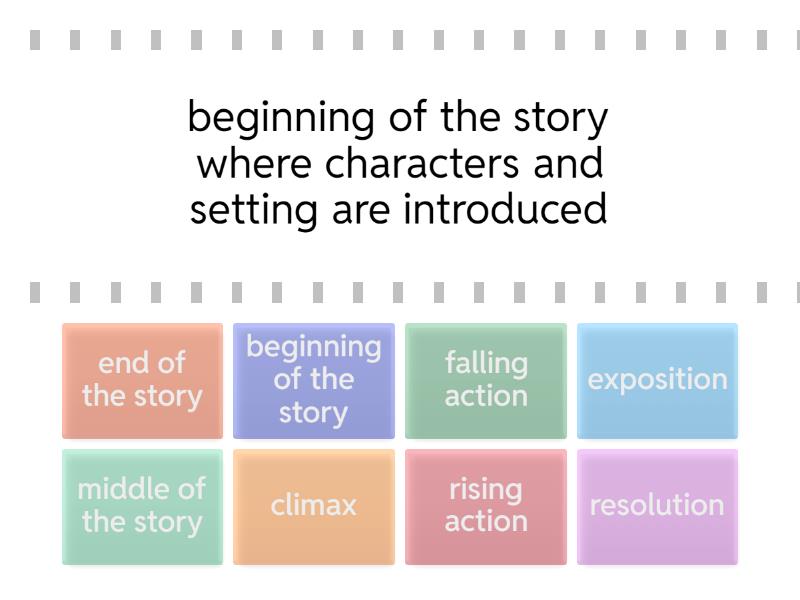 beginning of the story where characters and setting are introduced

end of the story

beginning of the story

falling action

exposition

middle of the story

climax

rising action

resolution